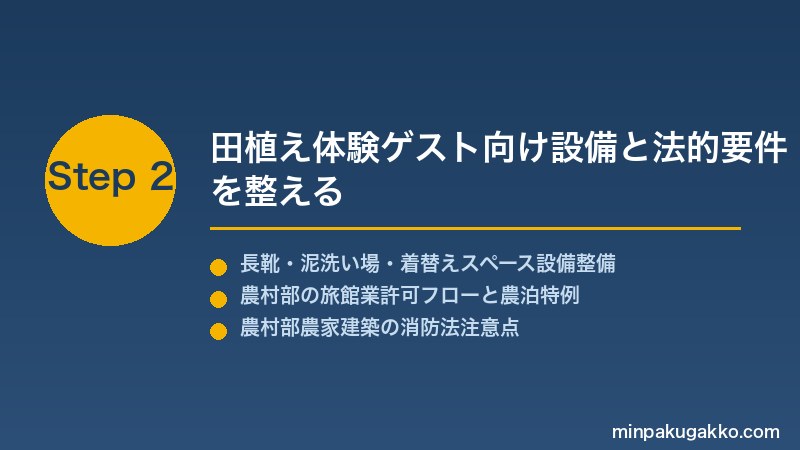 Step 2

田植え体験ゲスト向け設備と法的要件を整える

長靴・泥洗い場・着替えスペース設備整備
農村部の旅館業許可フローと農泊特例
農村部農家建築の消防法注意点

minpakugakko.com